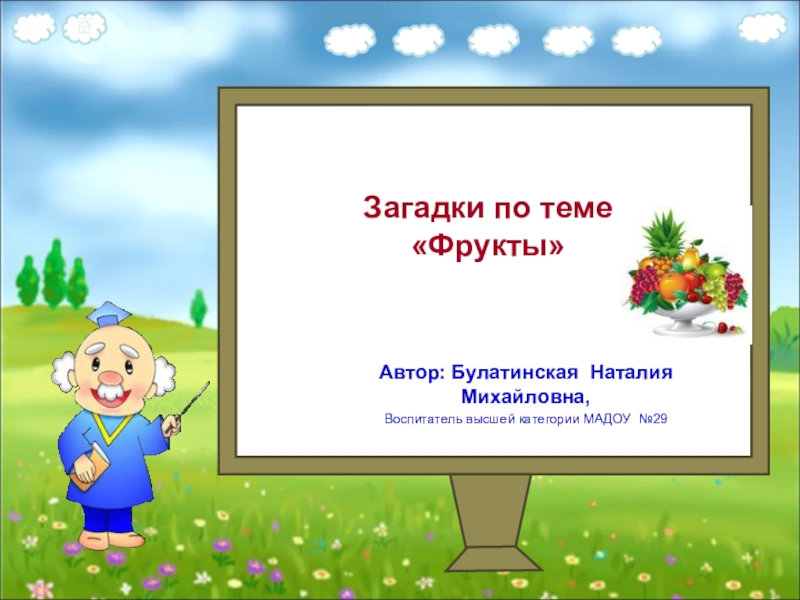 Загадки по теме «Фрукты»

Автор: Булатинская Наталия Михайловна,

Воспитатель высшей категории МАДОУ №29